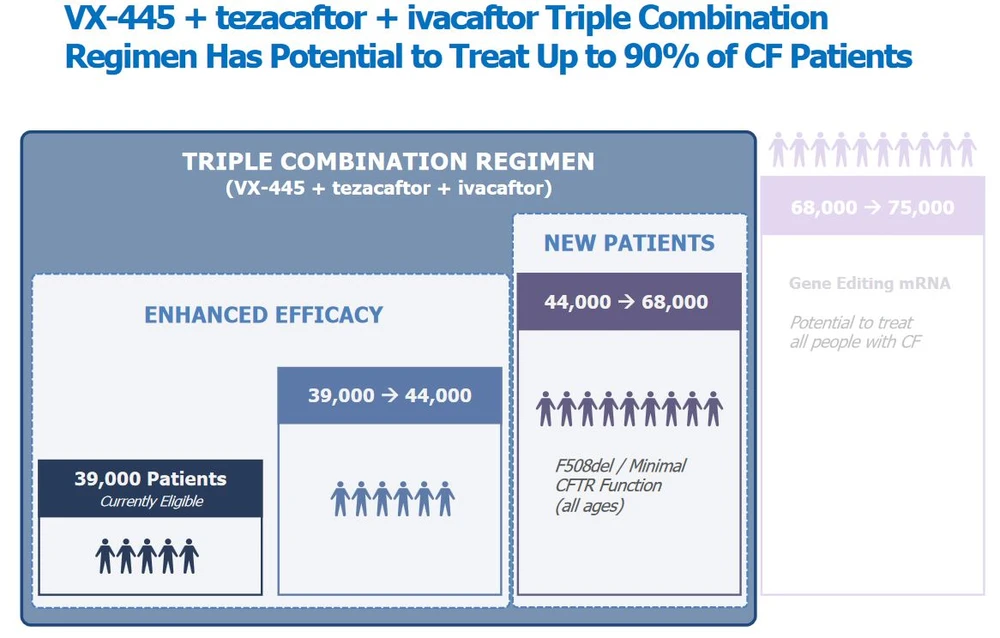 VX-445 + tezacaftor + ivacaftor Triple Combination Regimen Has Potential to Treat Up to 90% of CF Patients

TRIPLE COMBINATION REGIMEN
(VX-445 + tezacaftor + ivacaftor)

ENHANCED EFFICACY

39,000 Patients
Currently Eligible

39,000 → 44,000

NEW PATIENTS

44,000 → 68,000

F508del / Minimal CFTR Function (all ages)

68,000 → 75,000

Gene Editing mRNA

Potential to treat all people with CF